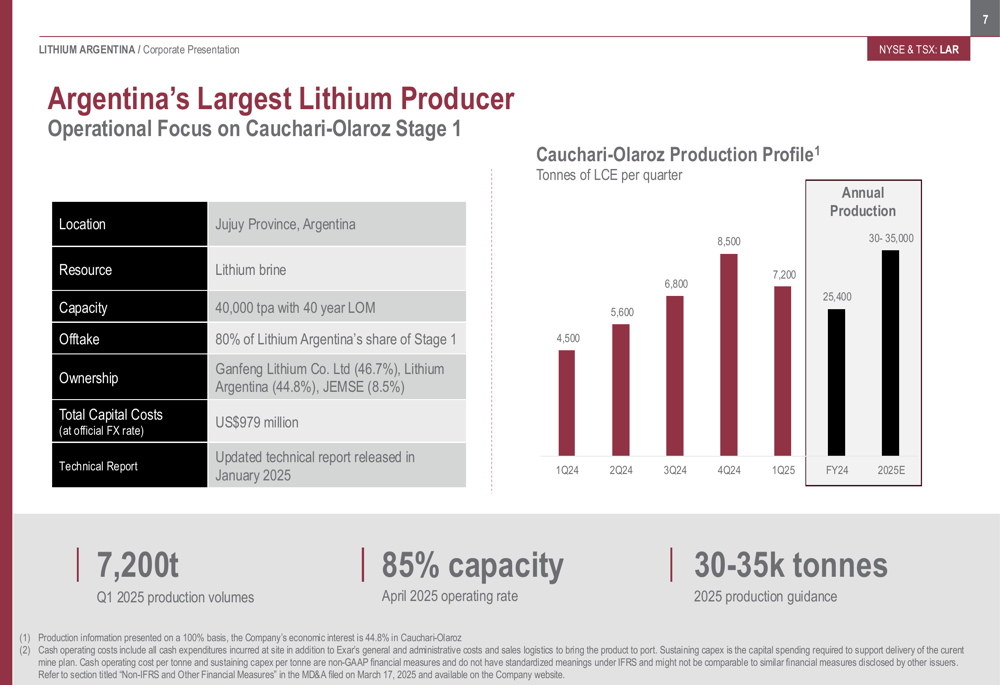 7

LITHIUM ARGENTINA / Corporate Presentation

NYSE & TSX: LAR

Argentina's Largest Lithium Producer
Operational Focus on Cauchari-Olaroz Stage 1

| Location | Jujuy Province, Argentina |
|---|---|
| Resource | Lithium brine |
| Capacity | 40,000 tpa with 40 year LOM |
| Offtake | 80% of Lithium Argentina's share of Stage 1 |
| Ownership | Ganfeng Lithium Co. Ltd (46.7%), Lithium Argentina (44.8%), JEMSE (8.5%) |
| Total Capital Costs (at official FX rate) | US$979 million |
| Technical Report | Updated technical report released in January 2025 |

Cauchari-Olaroz Production Profile$^1$
Tonnes of LCE per quarter

Annual Production

4,500
5,600
6,800
8,500
7,200
25,400
30- 35,000

1Q24 2Q24 3Q24 4Q24 1Q25 FY24 2025E

7,200t
Q1 2025 production volumes

85% capacity
April 2025 operating rate

30-35k tonnes
2025 production guidance

(1) Production information presented on a 100% basis, the Company's economic interest is 44.8% in Cauchari-Olaroz
(2) Cash operating costs include all cash expenditures incurred at site in addition to Exar's general and administrative costs and sales logistics to bring the product to port. Sustaining capex is the capital spending required to support delivery of the curent mine plan. Cash operating cost per tonne and sustaining capex per tonne are non-GAAP financial measures and do not have standardized meanings under IFRS and might not be comparable to similar financial measures disclosed by other issuers. Refer to section titled "Non-IFRS and Other Financial Measures" in the MD&A filed on March 17, 2025 and available on the Company website.